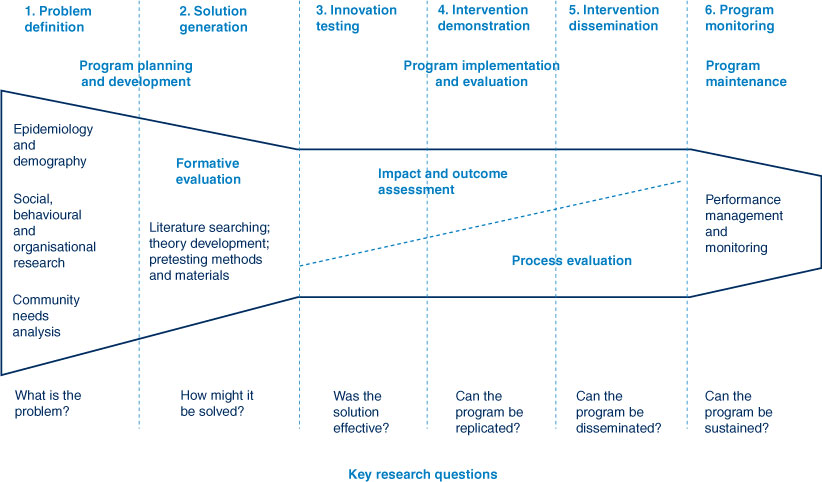 1. Problem definition

2. Solution generation

3. Innovation testing

4. Intervention demonstration

5. Intervention dissemination

6. Program monitoring

Program planning and development

Program implementation and evaluation

Program maintenance

Epidemiology and demography

Social, behavioural and organisational research

Community needs analysis

Formative evaluation

Literature searching; theory development; pretesting methods and materials

Impact and outcome assessment

Process evaluation

Performance management and monitoring

What is the problem?

How might it be solved?

Was the solution effective?

Can the program be replicated?

Can the program be disseminated?

Can the program be sustained?

Key research questions